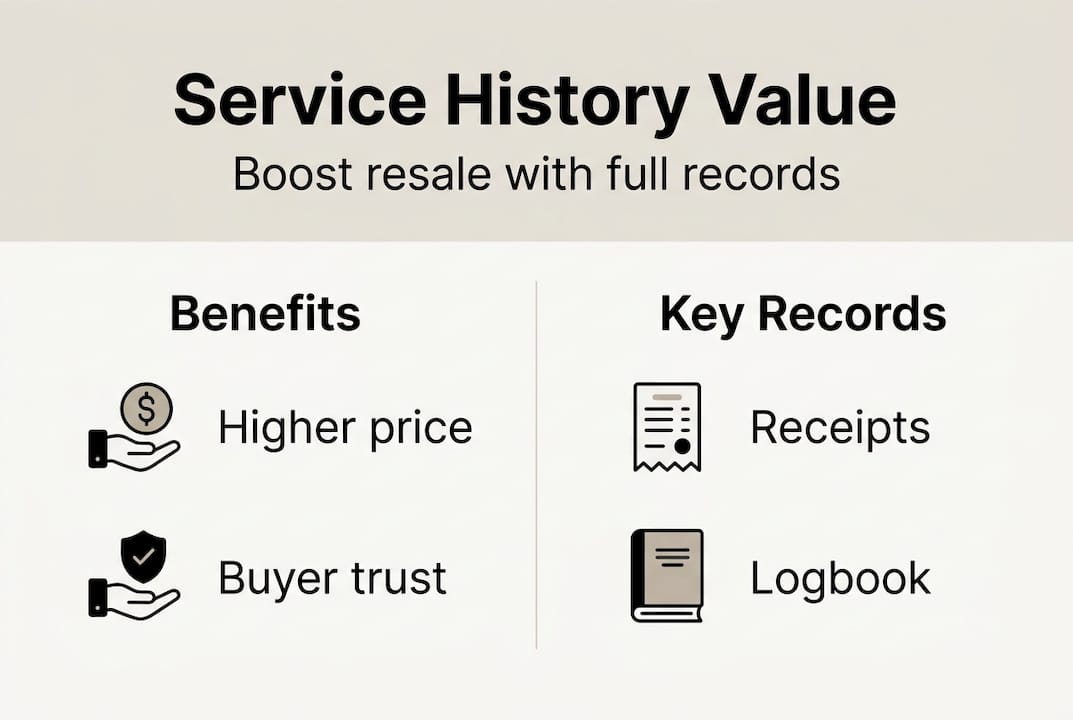 Service History Value
Boost resale with full records

Benefits

Higher price

Buyer trust

Key Records

Receipts

Logbook